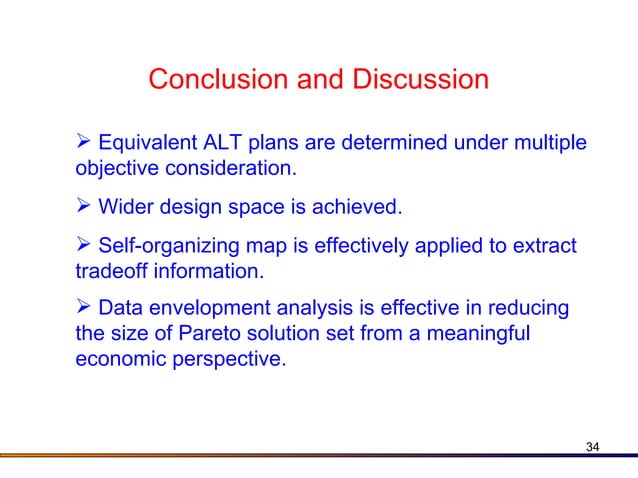 Conclusion and Discussion

➢ Equivalent ALT plans are determined under multiple objective consideration.

➢ Wider design space is achieved.

➢ Self-organizing map is effectively applied to extract tradeoff information.

➢ Data envelopment analysis is effective in reducing the size of Pareto solution set from a meaningful economic perspective.

34